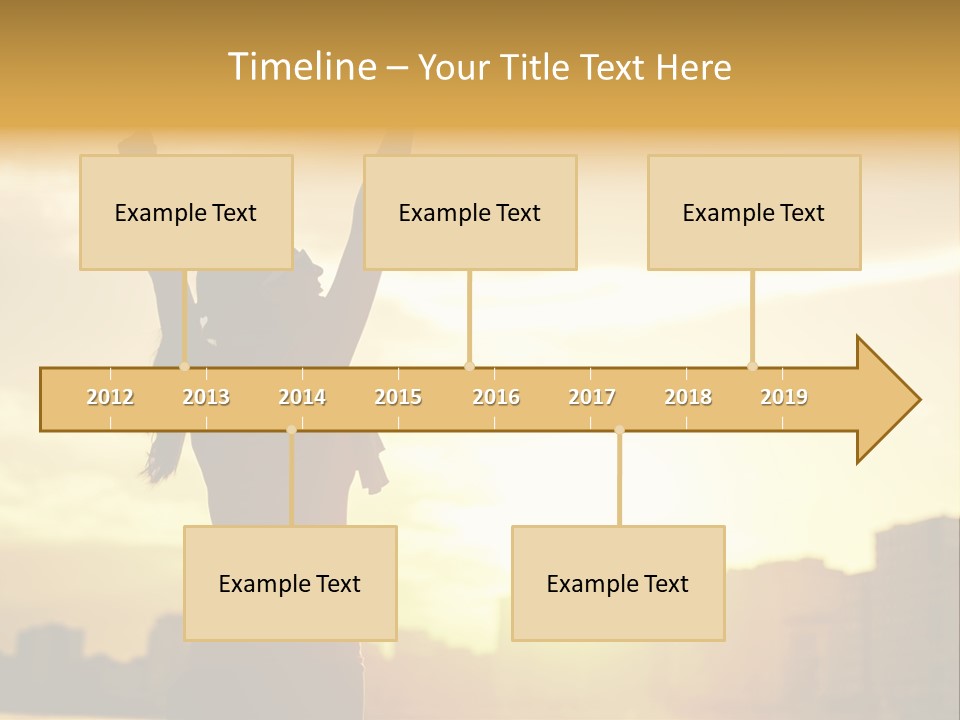 Timeline – Your Title Text Here

Example Text

Example Text

Example Text

2012 2013 2014 2015 2016 2017 2018 2019

Example Text

Example Text